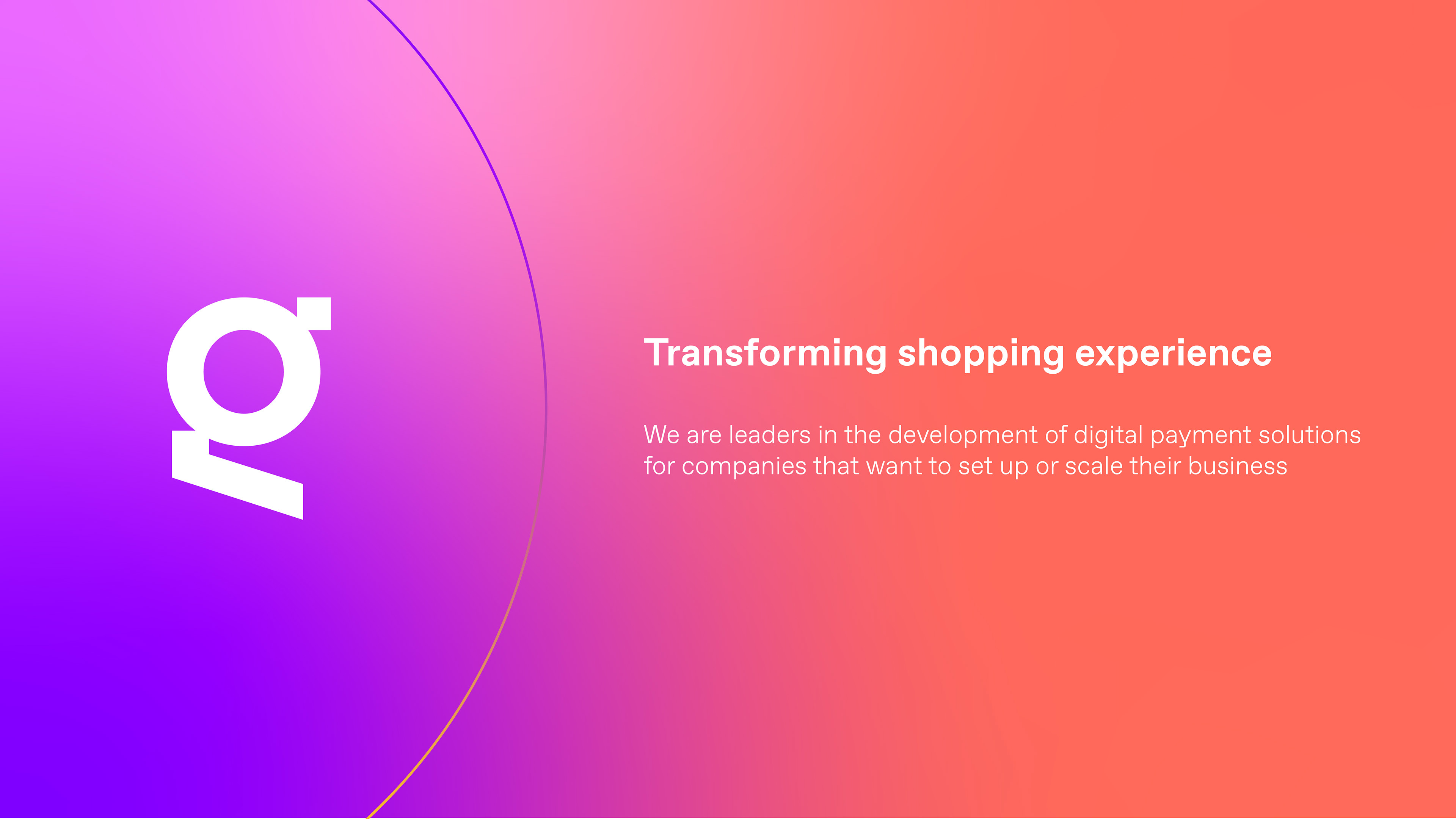 Transforming shopping experience

We are leaders in the development of digital payment solutions for companies that want to set up or scale their business